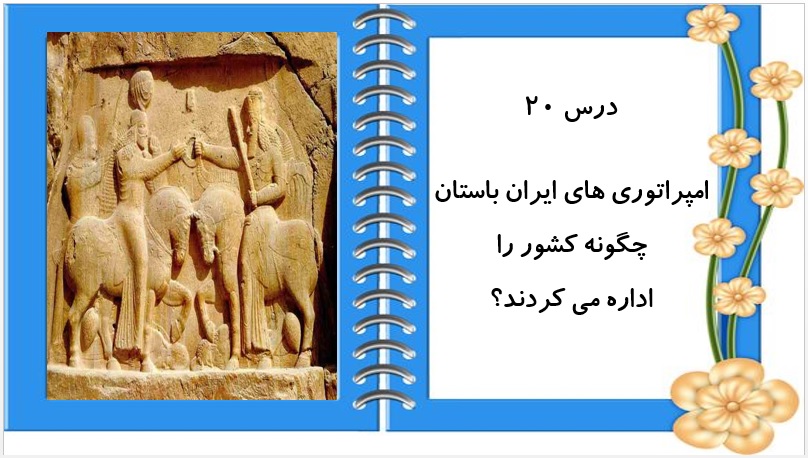 درس ۲۰

امپراتوری های ایران باستان
چگونه کشور را
اداره می کردند؟